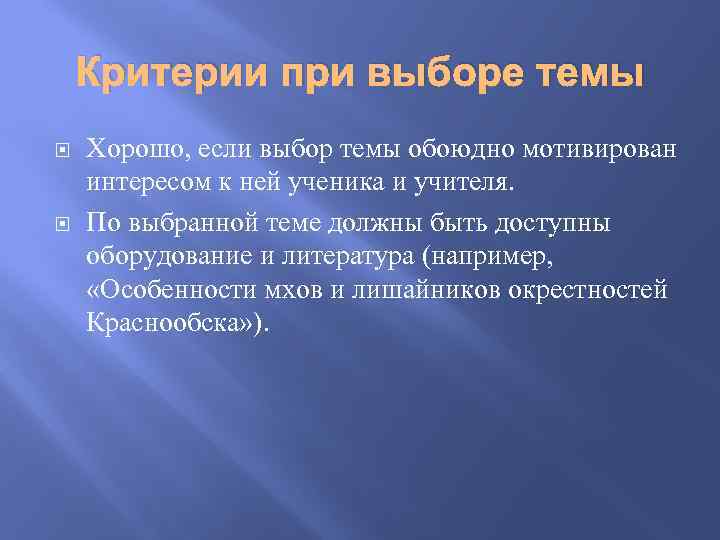 Критерии при выборе темы

Хорошо, если выбор темы обоюдно мотивирован интересом к ней ученика и учителя.

По выбранной теме должны быть доступны оборудование и литература (например, «Особенности мхов и лишайников окрестностей Краснообска»).